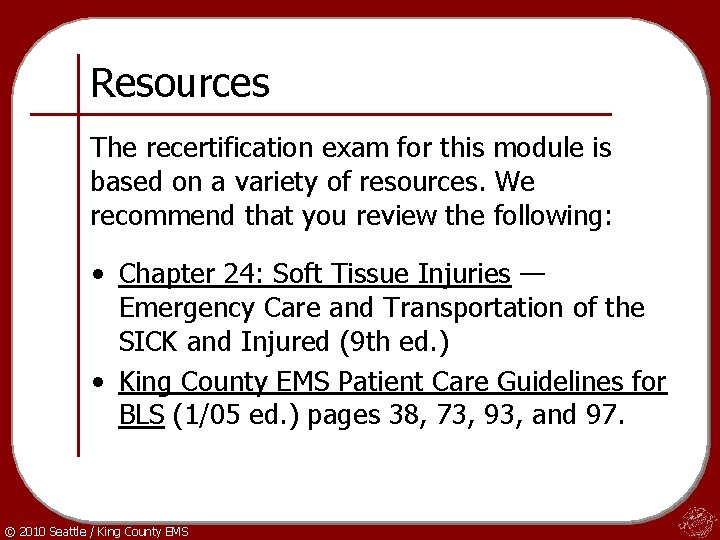 Resources

The recertification exam for this module is based on a variety of resources. We recommend that you review the following:

• Chapter 24: Soft Tissue Injuries — Emergency Care and Transportation of the SICK and Injured (9th ed.)
• King County EMS Patient Care Guidelines for BLS (1/05 ed.) pages 38, 73, 93, and 97.

© 2010 Seattle / King County EMS